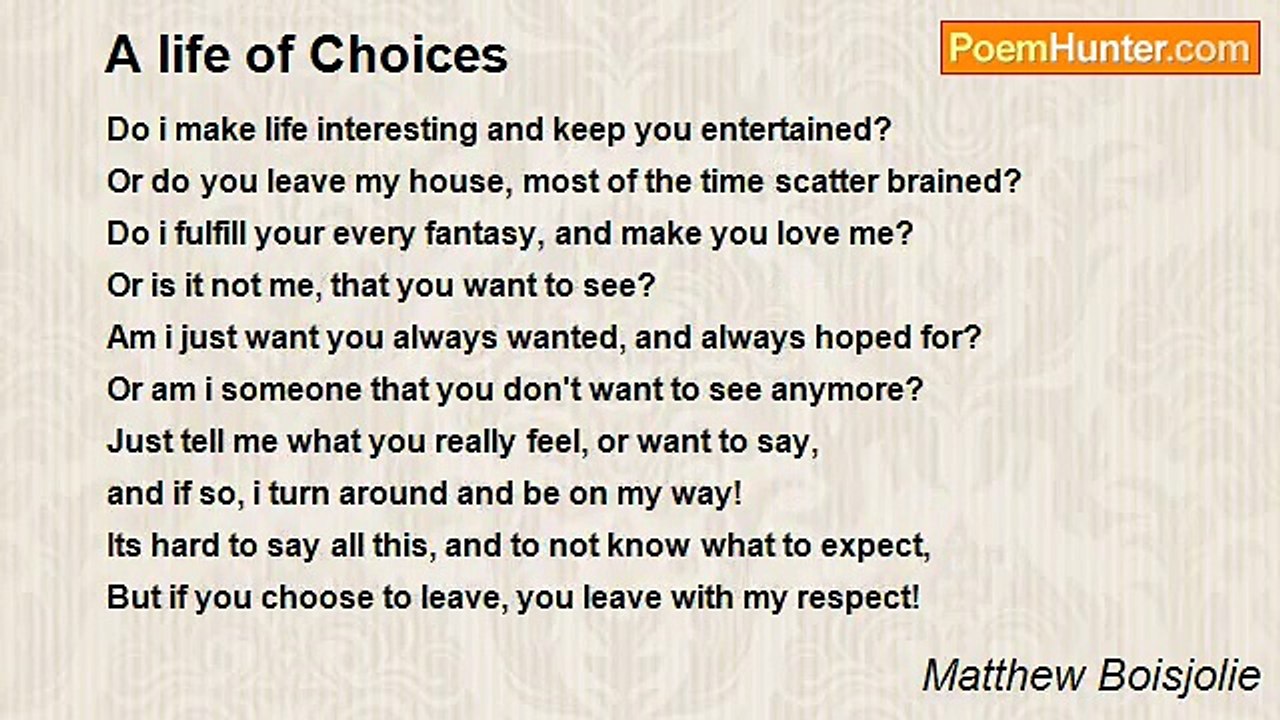 A life of Choices

PoemHunter.com

Do i make life interesting and keep you entertained?
Or do you leave my house, most of the time scatter brained?
Do i fulfill your every fantasy, and make you love me?
Or is it not me, that you want to see?
Am i just want you always wanted, and always hoped for?
Or am i someone that you don't want to see anymore?
Just tell me what you really feel, or want to say,
and if so, i turn around and be on my way!
Its hard to say all this, and to not know what to expect,
But if you choose to leave, you leave with my respect!

Matthew Boisjolie